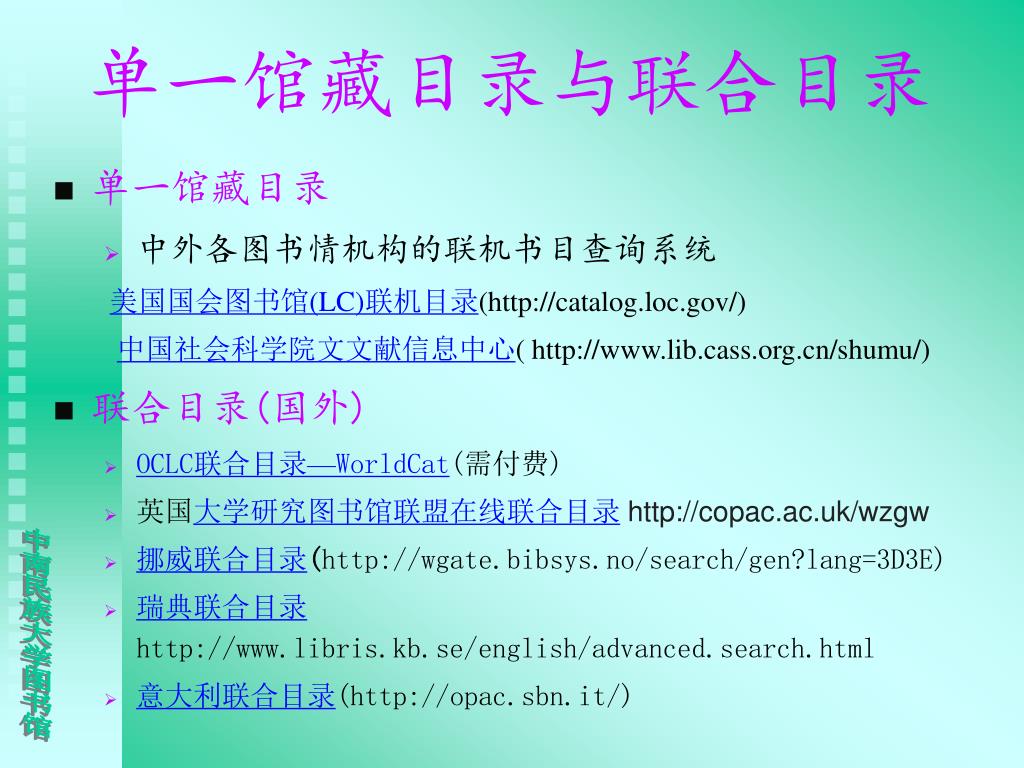 单一馆藏目录与联合目录

■ 单一馆藏目录

➢ 中外各图书情机构的联机书目查询系统

美国国会图书馆(LC)联机目录(http://catalog.loc.gov/)

中国社会科学院文文献信息中心( http://www.lib.cass.org.cn/shumu/)

■ 联合目录(国外)

➢ OCLC联合目录—WorldCat(需付费)

➢ 英国大学研究图书馆联盟在线联合目录 http://copac.ac.uk/wzgw

➢ 挪威联合目录(http://wgate.bibsys.no/search/gen?lang=3D3E)

➢ 瑞典联合目录 http://www.libris.kb.se/english/advanced.search.html

➢ 意大利联合目录(http://opac.sbn.it/)

中南民族大学图书馆